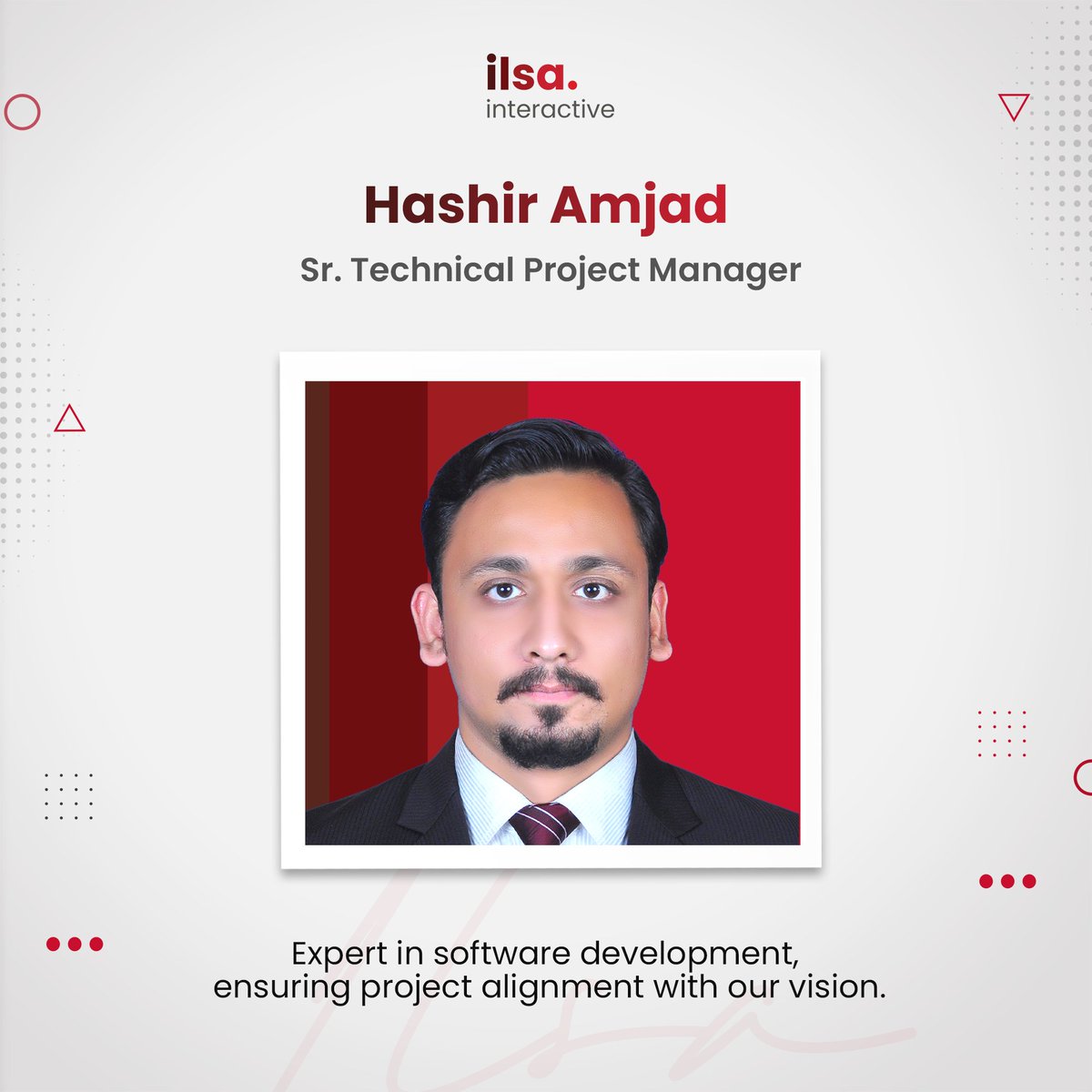 ilsa.
interactive

Hashir Amjad

Sr. Technical Project Manager

Expert in software development, ensuring project alignment with our vision.